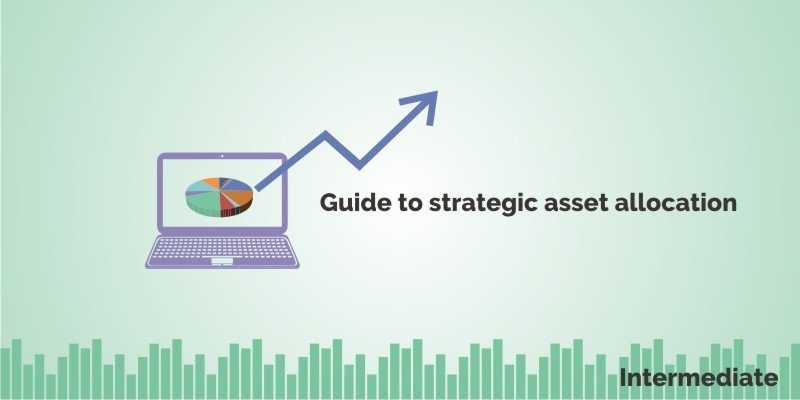 Guide to strategic asset allocation

Intermediate